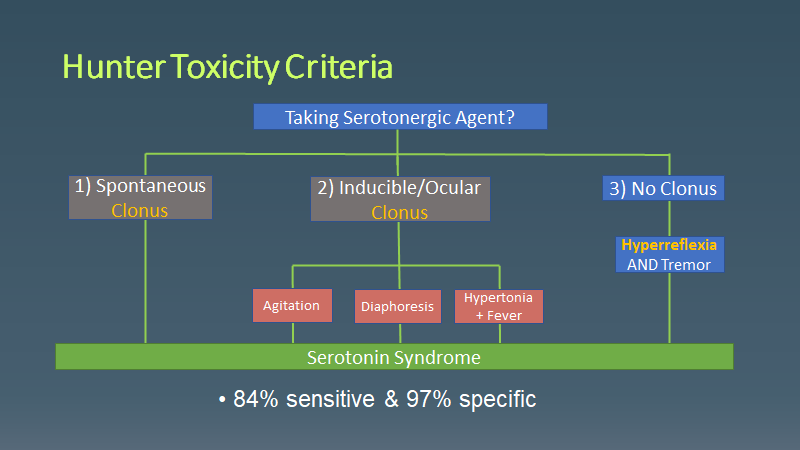 Hunter Toxicity Criteria

Taking Serotonergic Agent?

1) Spontaneous Clonus

2) Inducible/Ocular Clonus

3) No Clonus

Hyperreflexia AND Tremor

Agitation

Diaphoresis

Hypertonia + Fever

Serotonin Syndrome

• 84% sensitive & 97% specific